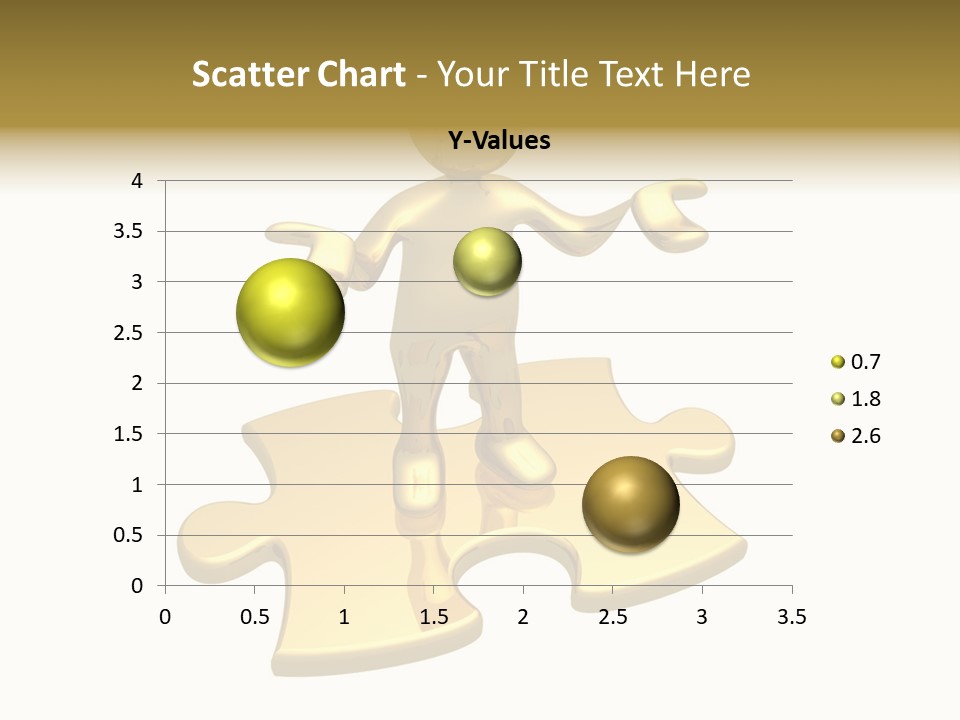 Scatter Chart - Your Title Text Here

Y-Values

4
3.5
3
2.5
2
1.5
1
0.5
0

0 0.5 1 1.5 2 2.5 3 3.5

0.7
1.8
2.6